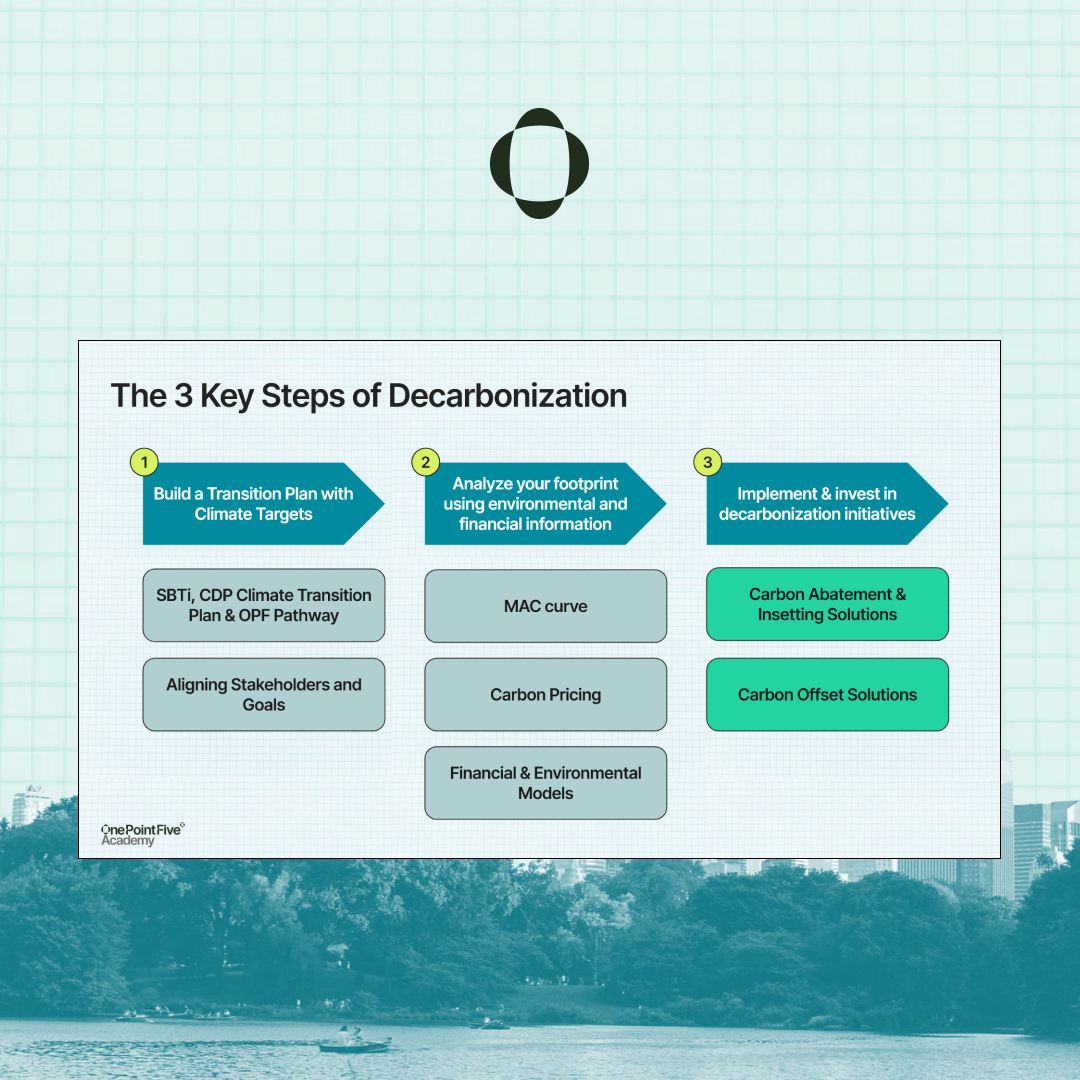 The 3 Key Steps of Decarbonization

1
Build a Transition Plan with Climate Targets

SBTi, CDP Climate Transition Plan & OPF Pathway

Aligning Stakeholders and Goals

2
Analyze your footprint using environmental and financial information

MAC curve

Carbon Pricing

Financial & Environmental Models

3
Implement & invest in decarbonization initiatives

Carbon Abatement & Insetting Solutions

Carbon Offset Solutions

OnePointFive Academy